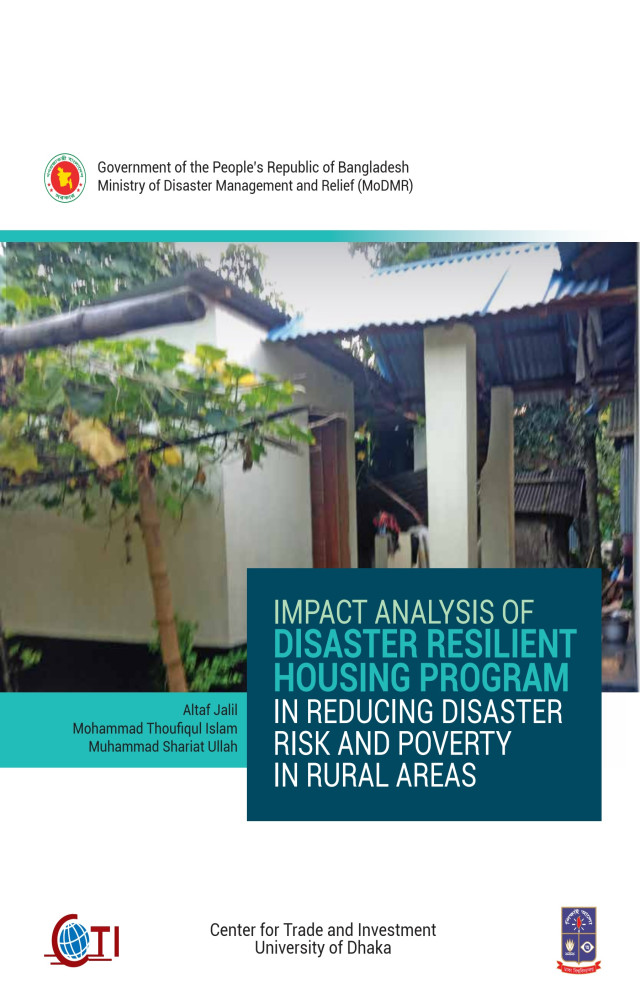 Government of the People's Republic of Bangladesh
Ministry of Disaster Management and Relief (MoDMR)

IMPACT ANALYSIS OF
DISASTER RESILIENT HOUSING PROGRAM
IN REDUCING DISASTER RISK AND POVERTY IN RURAL AREAS

Altaf Jalil
Mohammad Thoufiqul Islam
Muhammad Shariat Ullah

CTI

Center for Trade and Investment
University of Dhaka